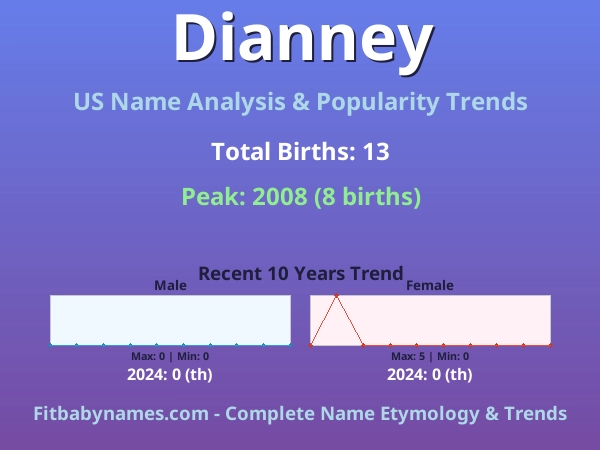 Dianney

US Name Analysis & Popularity Trends

Total Births: 13

Peak: 2008 (8 births)

Recent 10 Years Trend

Male

Max: 0 | Min: 0

2024: 0 (th)

Female

Max: 5 | Min: 0

2024: 0 (th)

Fitbabynames.com - Complete Name Etymology & Trends